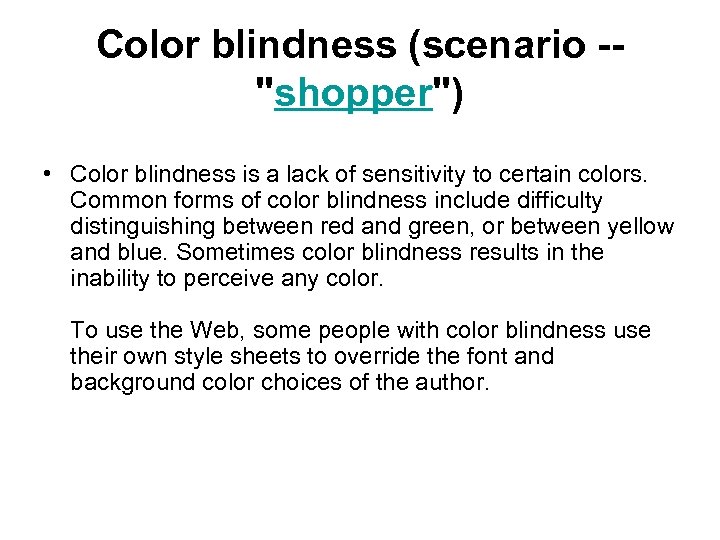 Color blindness (scenario -- "shopper")

• Color blindness is a lack of sensitivity to certain colors. Common forms of color blindness include difficulty distinguishing between red and green, or between yellow and blue. Sometimes color blindness results in the inability to perceive any color.

To use the Web, some people with color blindness use their own style sheets to override the font and background color choices of the author.